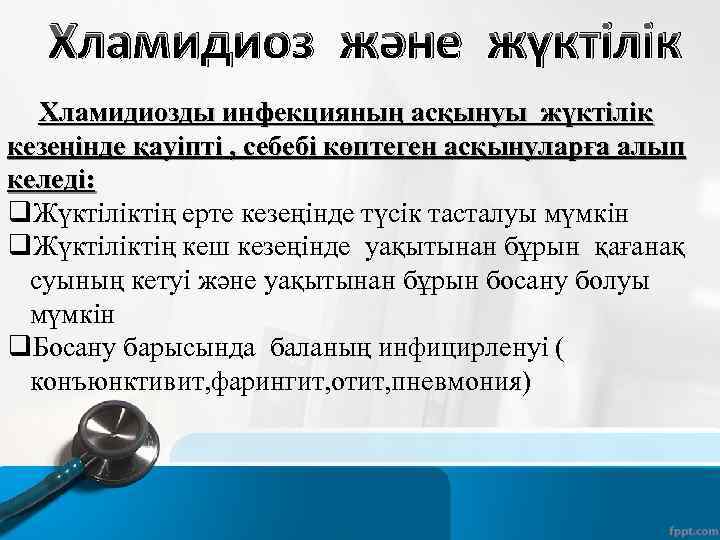 Хламидиоз және жүктілік

Хламидиозды инфекцияның асқынуы жүктілік кезеңінде қауіпті , себебі көптеген асқынуларға алып келеді:

❑Жүктіліктің ерте кезеңінде түсік тасталуы мүмкін
❑Жүктіліктің кеш кезеңінде уақытынан бұрын қағанақ суының кетуі және уақытынан бұрын босану болуы мүмкін
❑Босану барысында баланың инфицирленуі ( конъюнктивит,фарингит,отит,пневмония)

fppt.com